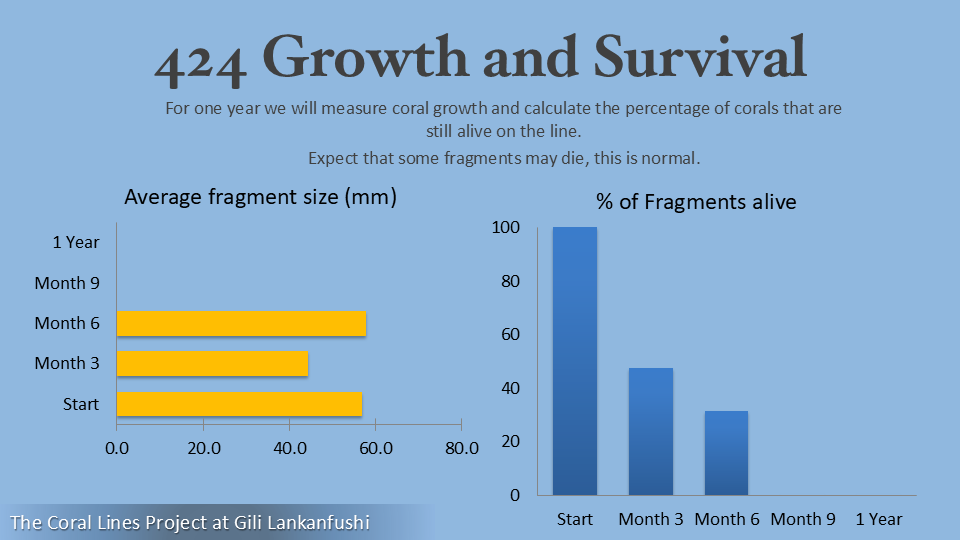 424 Growth and Survival

For one year we will measure coral growth and calculate the percentage of corals that are still alive on the line.

Expect that some fragments may die, this is normal.

Average fragment size (mm)

1 Year
Month 9
Month 6
Month 3
Start

0.0 20.0 40.0 60.0 80.0

% of Fragments alive

100
80
60
40
20
0

Start Month 3 Month 6 Month 9 1 Year

The Coral Lines Project at Gili Lankanfushi